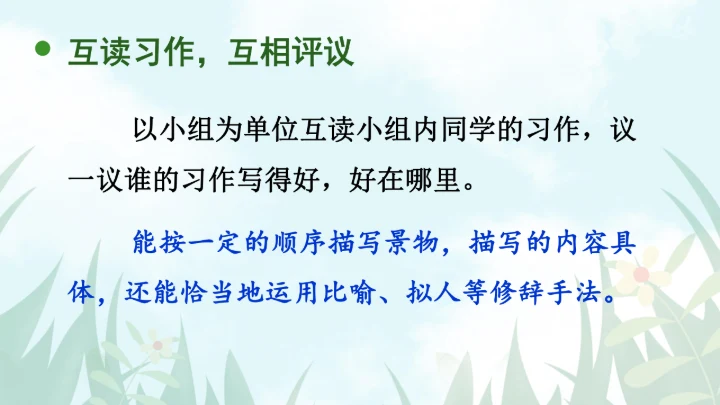 互读习作，互相评议

以小组为单位互读小组内同学的习作，议一议谁的习作写得好，好在哪里。

能按一定的顺序描写景物，描写的内容具体，还能恰当地运用比喻、拟人等修辞手法。